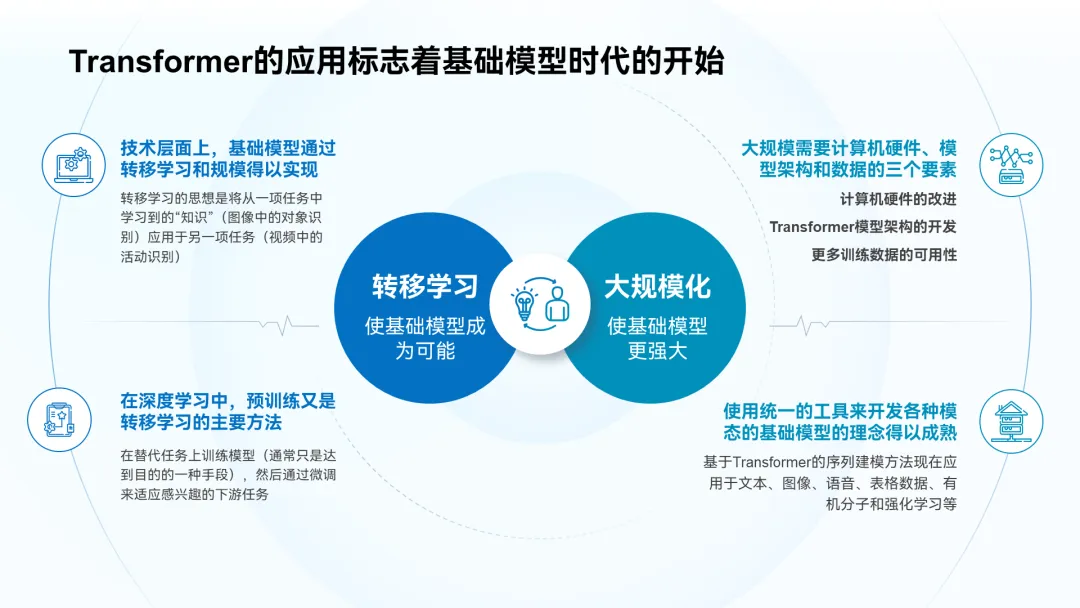 Transformer的应用标志着基础模型时代的开始

技术层面上，基础模型通过转移学习和规模得以实现

转移学习的思想是将从一项任务中学习到的“知识”（图像中的对象识别）应用于另一项任务（视频中的活动识别）

在深度学习中，预训练又是转移学习的主要方法

在替代任务上训练模型（通常只是达到目的的一种手段），然后通过微调来适应感兴趣的下游任务

转移学习

使基础模型成为可能

大规模化

使基础模型更强大

大规模需要计算机硬件、模型架构和数据的三个要素

计算机硬件的改进

Transformer模型架构的开发

更多训练数据的可用性

使用统一的工具来开发各种模态的基础模型的理念得以成熟

基于Transformer的序列建模方法现在应用于文本、图像、语音、表格数据、有机分子和强化学习等